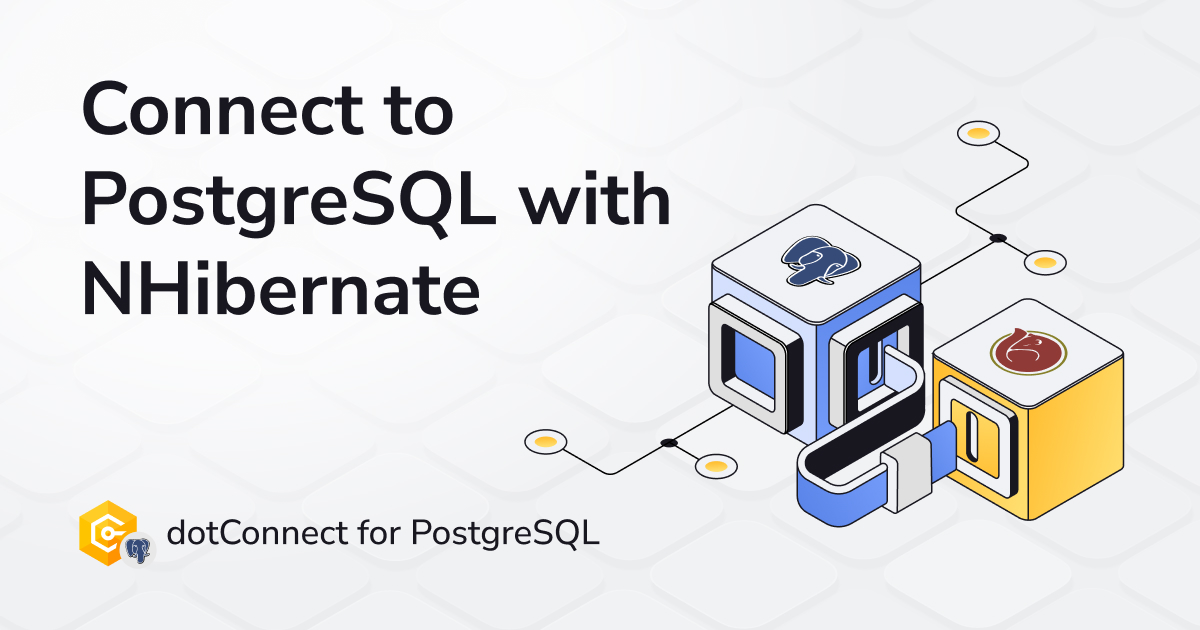 Connect to PostgreSQL with NHibernate

dotConnect for PostgreSQL